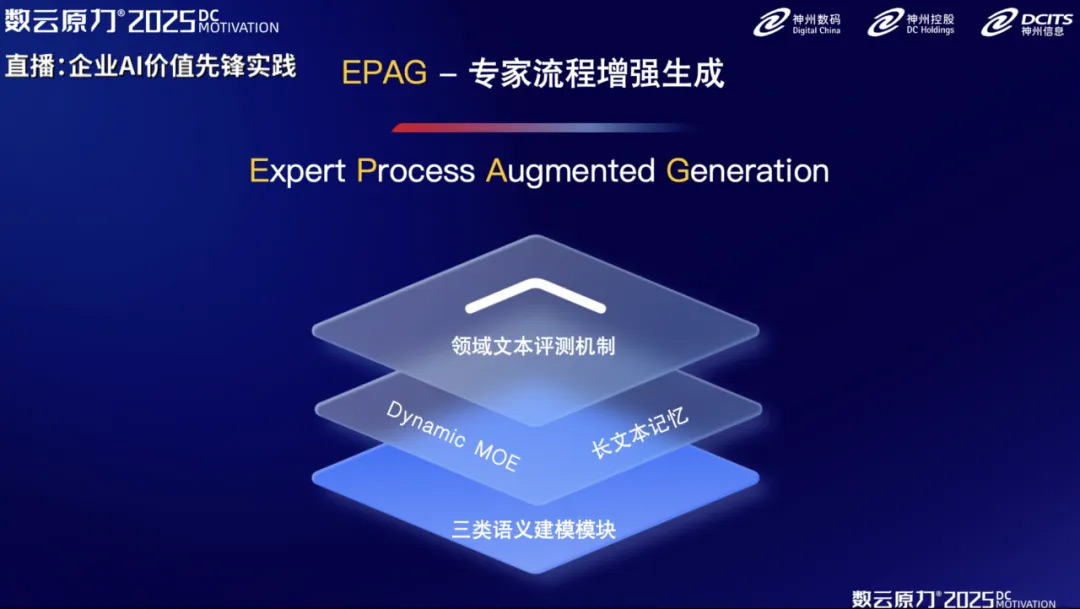 数云原力® 2025 DC MOTIVATION

神州数码 Digital China　神州控股 DC Holdings　DCITS 神州信息

直播：企业AI价值先锋实践

EPAG – 专家流程增强生成

Expert Process Augmented Generation

领域文本评测机制

Dynamic MOE

长文本记忆

三类语义建模模块

数云原力® 2025 DC MOTIVATION